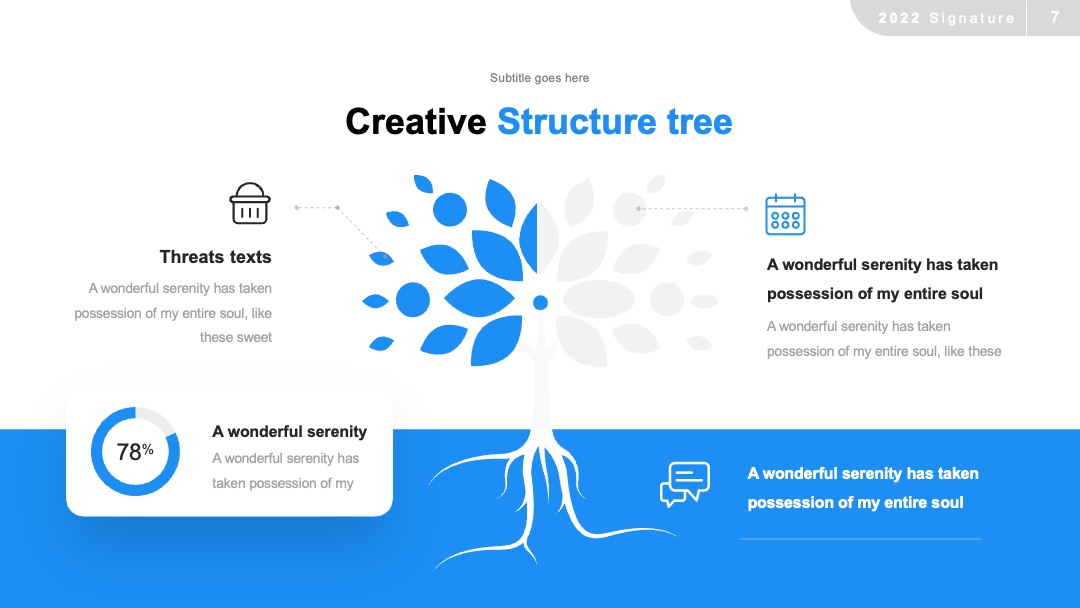 2022 Signature 7

Subtitle goes here

Creative Structure tree

Threats texts

A wonderful serenity has taken possession of my entire soul, like these sweet

A wonderful serenity has taken possession of my entire soul

A wonderful serenity has taken possession of my entire soul, like these

78%

A wonderful serenity

A wonderful serenity has taken possession of my

A wonderful serenity has taken possession of my entire soul